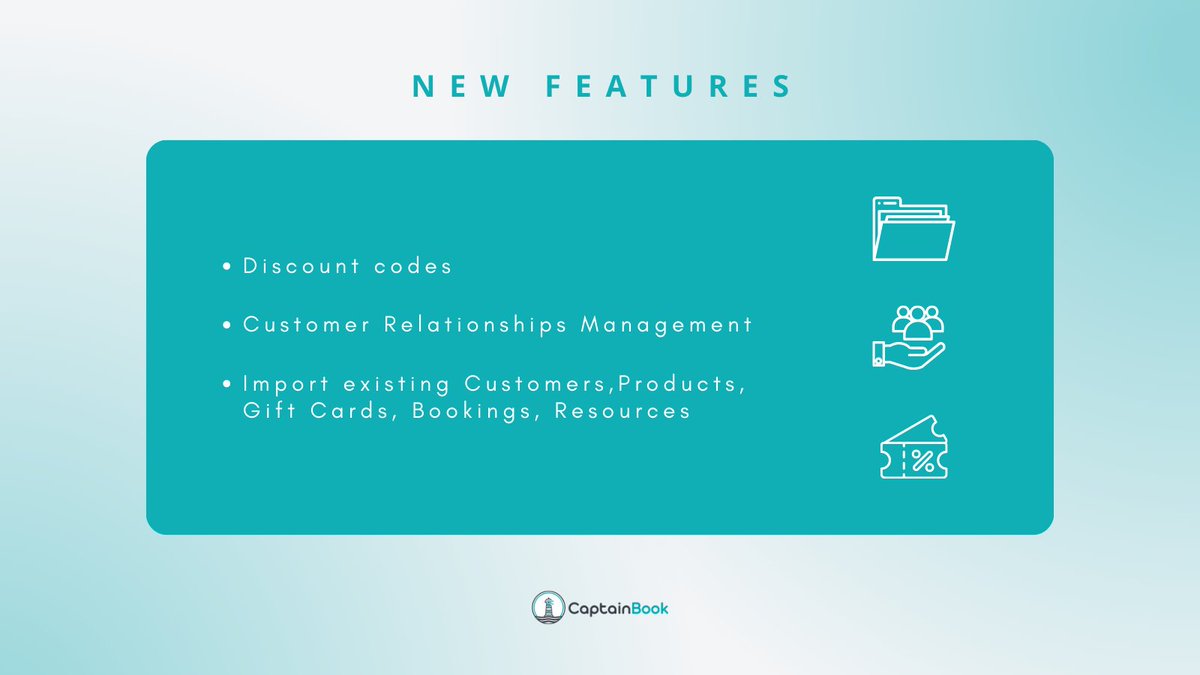 NEW FEATURES

• Discount codes

• Customer Relationships Management

• Import existing Customers,Products, Gift Cards, Bookings, Resources

%

CaptainBook